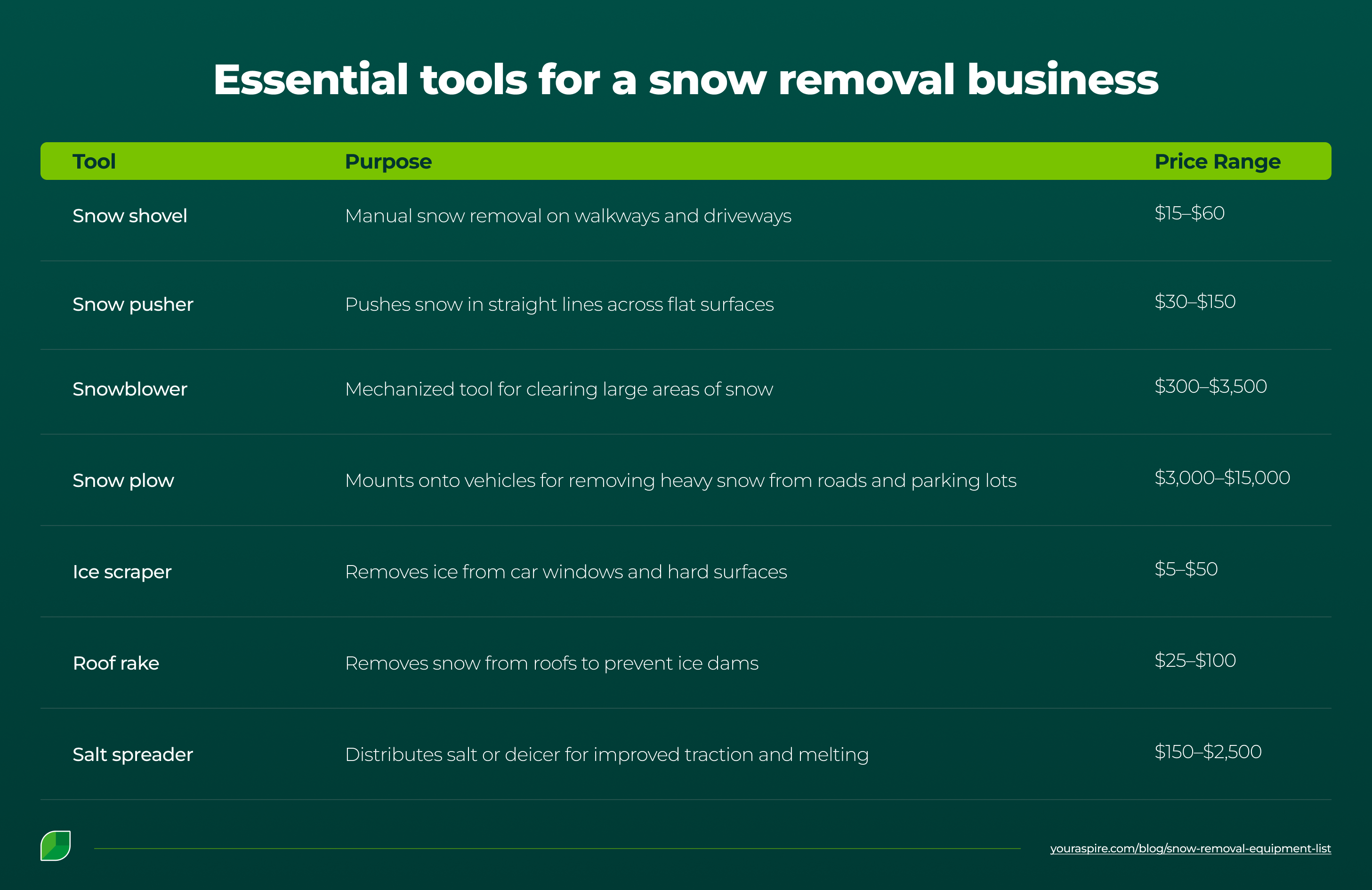 Essential tools for a snow removal business

| Tool | Purpose | Price Range |
|---|---|---|
| Snow shovel | Manual snow removal on walkways and driveways | \$15–\$60 |
| Snow pusher | Pushes snow in straight lines across flat surfaces | \$30–\$150 |
| Snowblower | Mechanized tool for clearing large areas of snow | \$300–\$3,500 |
| Snow plow | Mounts onto vehicles for removing heavy snow from roads and parking lots | \$3,000–\$15,000 |
| Ice scraper | Removes ice from car windows and hard surfaces | \$5–\$50 |
| Roof rake | Removes snow from roofs to prevent ice dams | \$25–\$100 |
| Salt spreader | Distributes salt or deicer for improved traction and melting | \$150–\$2,500 |

youraspire.com/blog/snow-removal-equipment-list